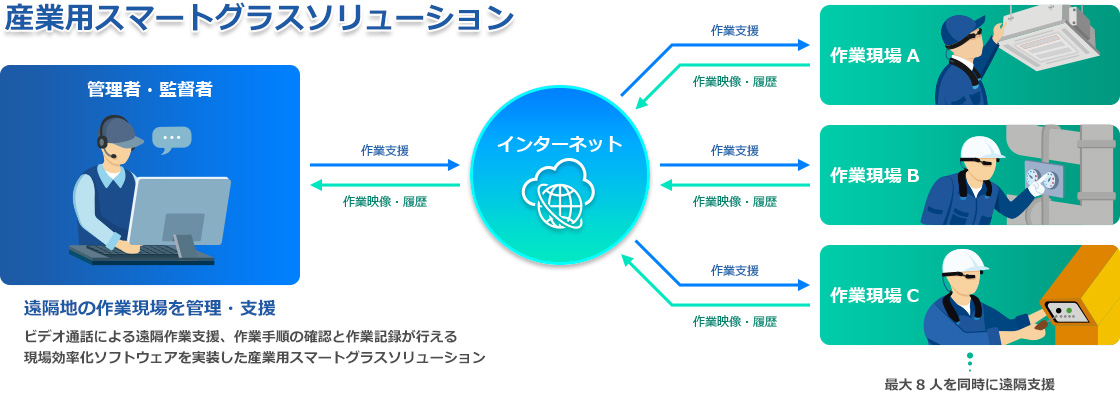 産業用スマートグラスソリューション

管理者・監督者

遠隔地の作業現場を管理・支援

ビデオ通話による遠隔作業支援、作業手順の確認と作業記録が行える現場効率化ソフトウェアを実装した産業用スマートグラスソリューション

作業支援

作業映像・履歴

インターネット

作業支援

作業映像・履歴

作業支援

作業映像・履歴

作業支援

作業映像・履歴

作業現場 A

作業現場 B

作業現場 C

最大 8 人を同時に遠隔支援